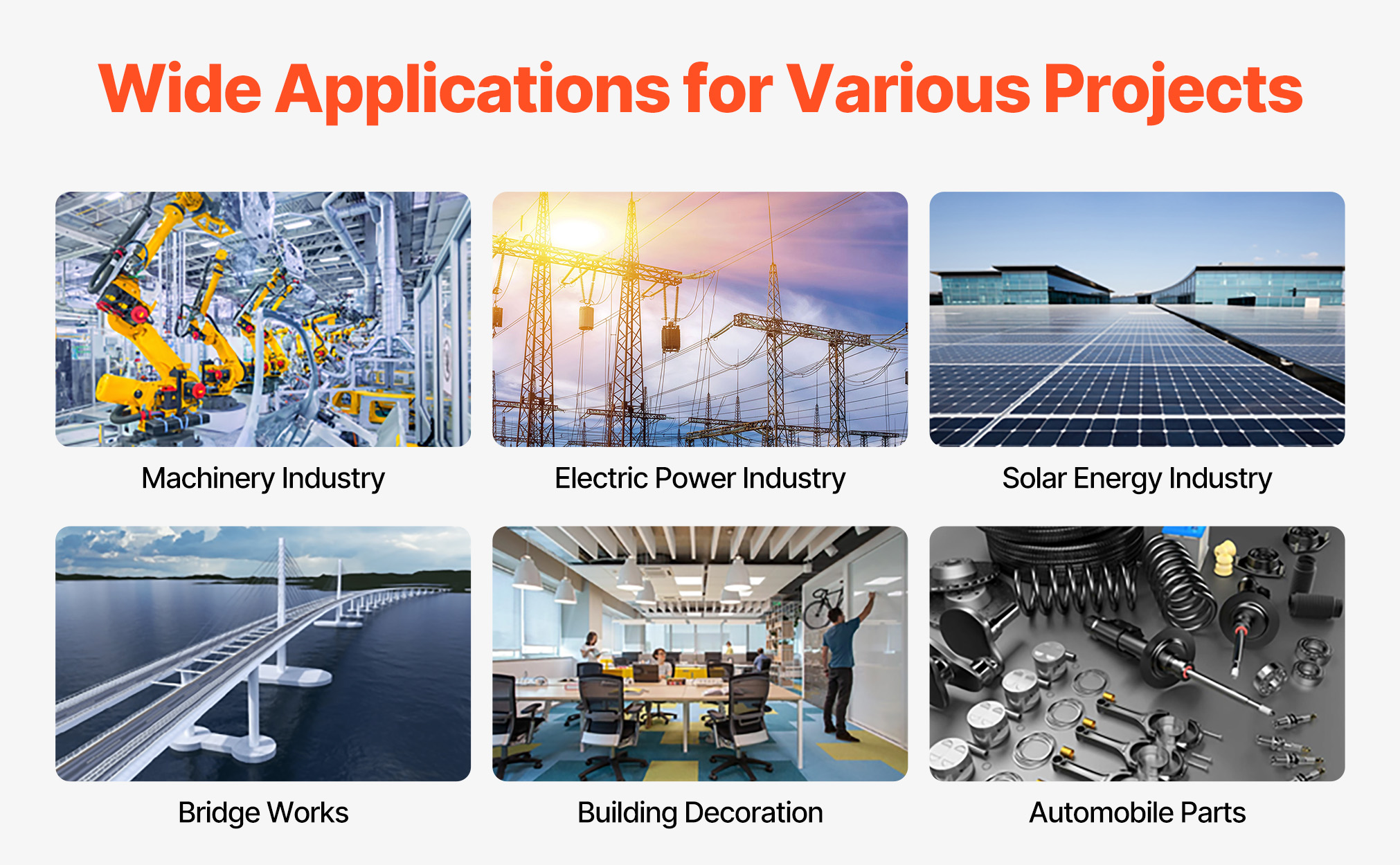 Wide Applications for Various Projects

Machinery Industry

Electric Power Industry

Solar Energy Industry

Bridge Works

Building Decoration

Automobile Parts